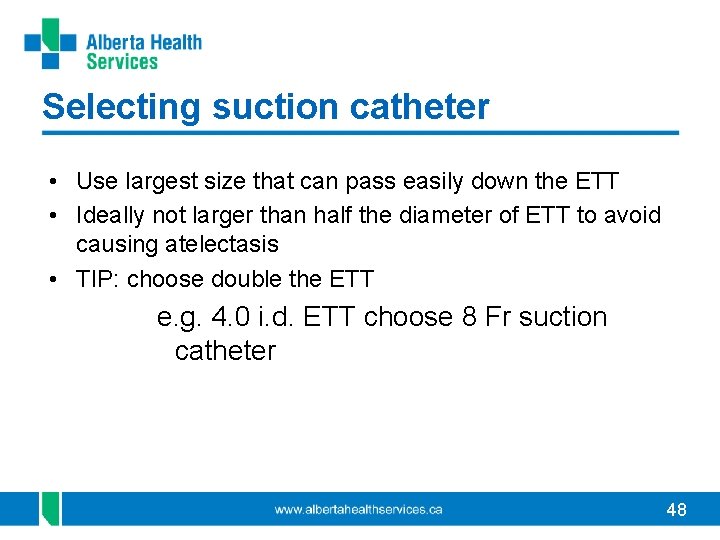 Alberta Health Services

Selecting suction catheter

• Use largest size that can pass easily down the ETT
• Ideally not larger than half the diameter of ETT to avoid causing atelectasis
• TIP: choose double the ETT

e.g. 4.0 i.d. ETT choose 8 Fr suction catheter

www.albertahealthservices.ca

48